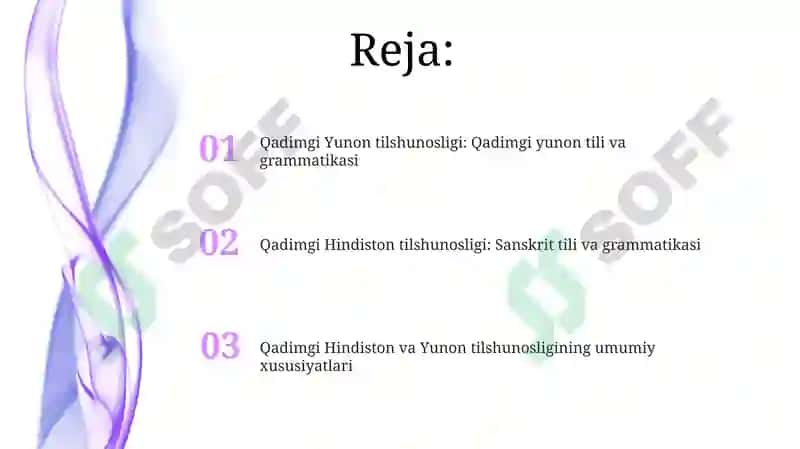 Reja:

01 Qadimgi Yunon tilshunosligi: Qadimgi yunon tili va grammatikasi

02 Qadimgi Hindiston tilshunosligi: Sanskrit tili va grammatikasi

03 Qadimgi Hindiston va Yunon tilshunosligining umumiy xususiyatlari

SOFF

SOFF